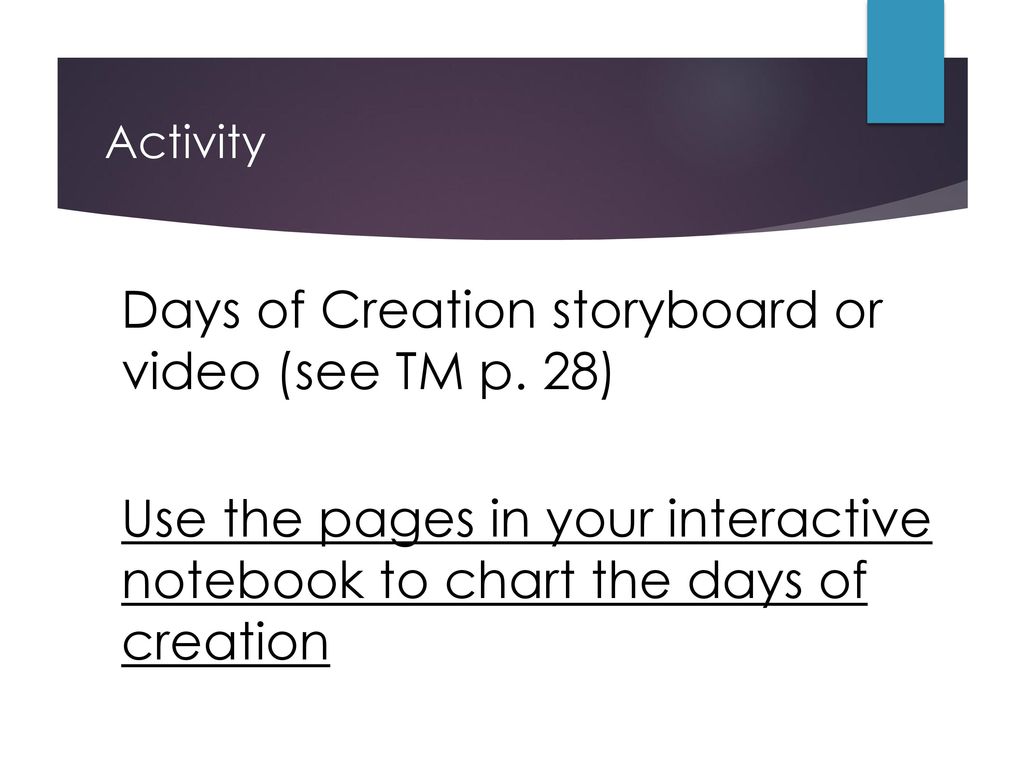 Activity

Days of Creation storyboard or video (see TM p. 28)

Use the pages in your interactive notebook to chart the days of creation